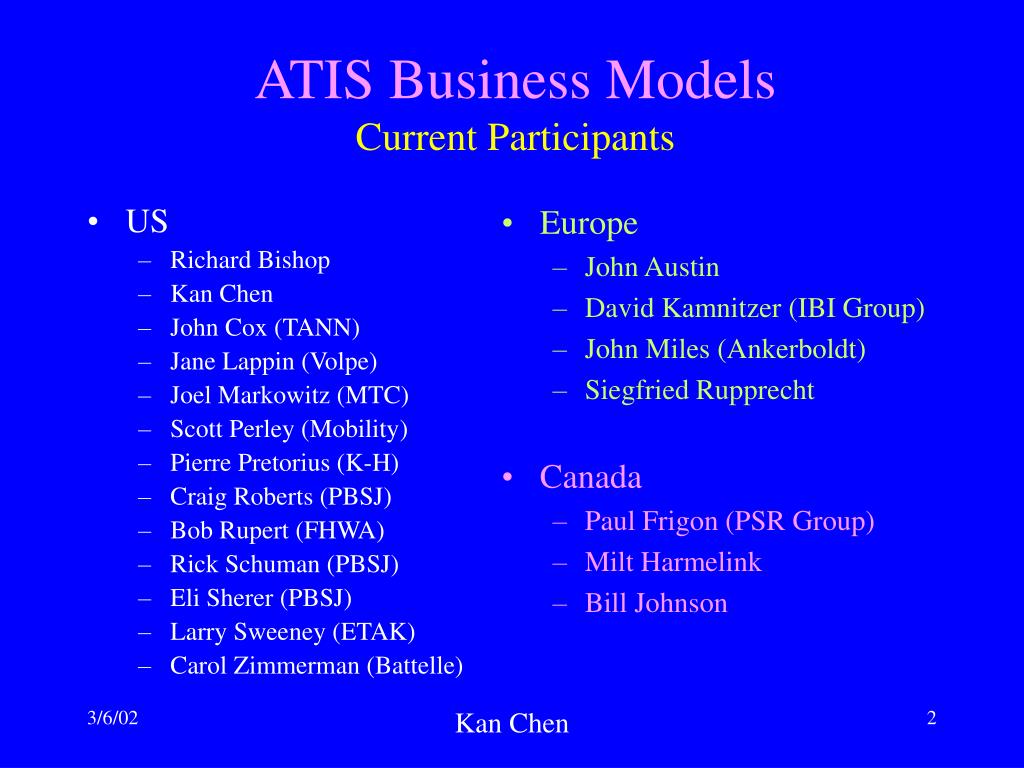 ATIS Business Models
Current Participants

• US
– Richard Bishop
– Kan Chen
– John Cox (TANN)
– Jane Lappin (Volpe)
– Joel Markowitz (MTC)
– Scott Perley (Mobility)
– Pierre Pretorius (K-H)
– Craig Roberts (PBSJ)
– Bob Rupert (FHWA)
– Rick Schuman (PBSJ)
– Eli Sherer (PBSJ)
– Larry Sweeney (ETAK)
– Carol Zimmerman (Battelle)

• Europe
– John Austin
– David Kamnitzer (IBI Group)
– John Miles (Ankerboldt)
– Siegfried Rupprecht

• Canada
– Paul Frigon (PSR Group)
– Milt Harmelink
– Bill Johnson

3/6/02
Kan Chen
2